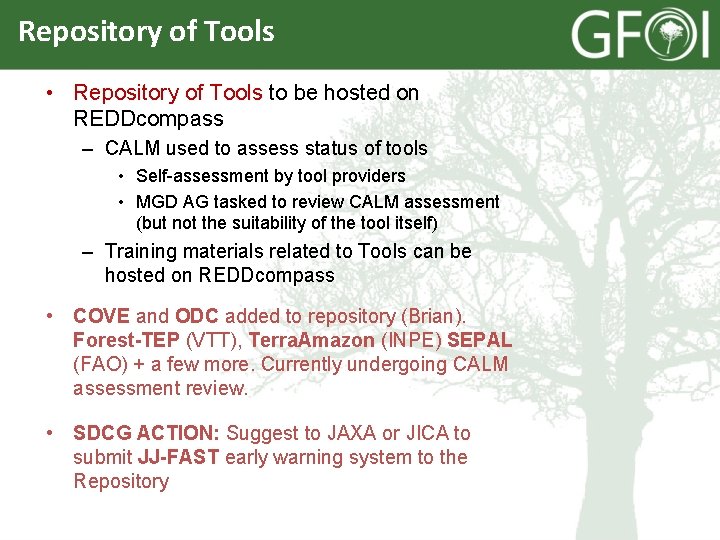 Repository of Tools

GFOI

• Repository of Tools to be hosted on REDDcompass
– CALM used to assess status of tools
• Self-assessment by tool providers
• MGD AG tasked to review CALM assessment (but not the suitability of the tool itself)
– Training materials related to Tools can be hosted on REDDcompass

• COVE and ODC added to repository (Brian). Forest-TEP (VTT), TerraAmazon (INPE) SEPAL (FAO) + a few more. Currently undergoing CALM assessment review.

• SDCG ACTION: Suggest to JAXA or JICA to submit JJ-FAST early warning system to the Repository